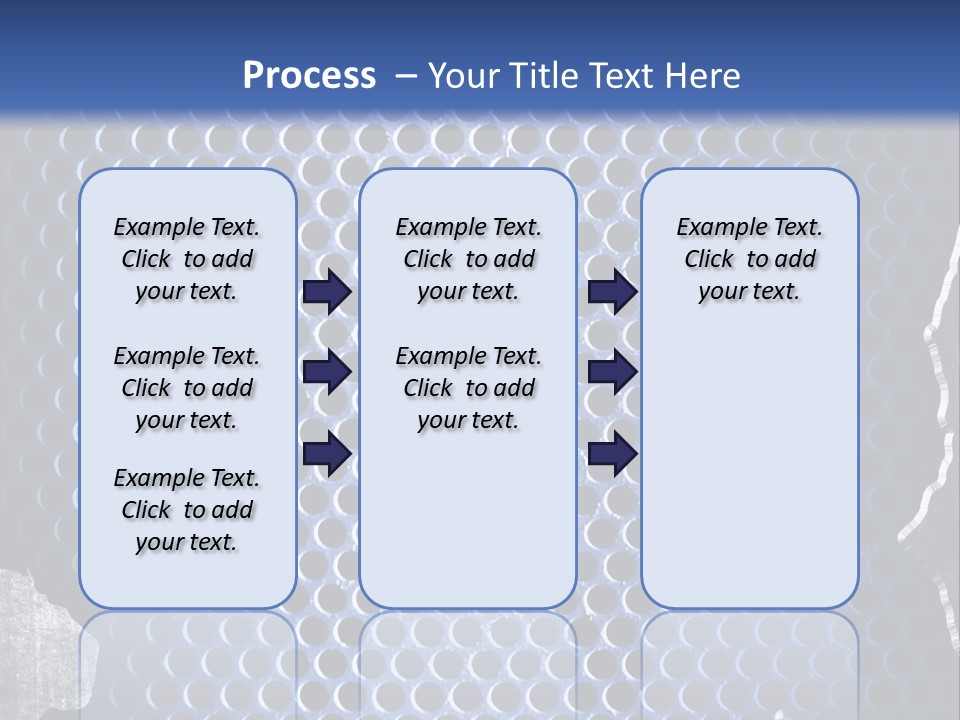 Process – Your Title Text Here

Example Text. Click to add your text.

Example Text. Click to add your text.

Example Text. Click to add your text.

Example Text. Click to add your text.

Example Text. Click to add your text.

Example Text. Click to add your text.